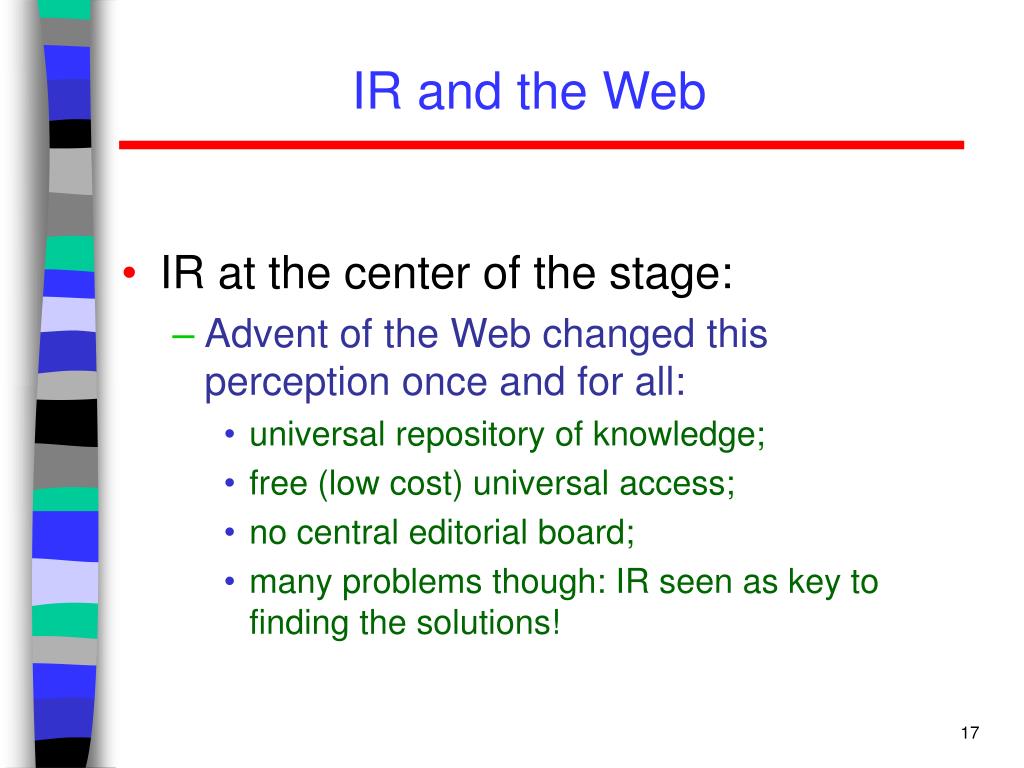 IR and the Web

• IR at the center of the stage:
– Advent of the Web changed this perception once and for all:
• universal repository of knowledge;
• free (low cost) universal access;
• no central editorial board;
• many problems though: IR seen as key to finding the solutions!

17